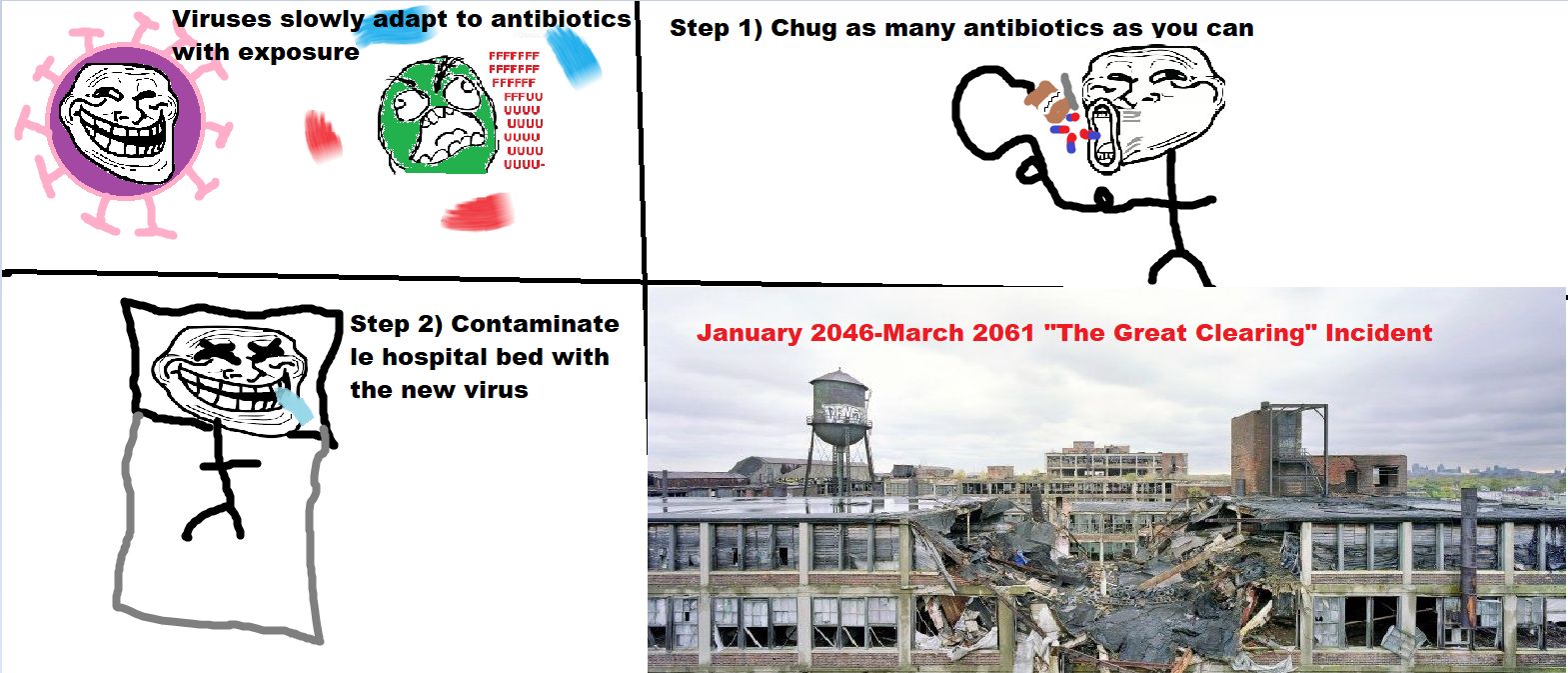 Viruses slowly adapt to antibiotics with exposure

FFFFFFF
FFFFFFF
FFFFFF
FFFUU
UUUU
UUUU
UUUU
UUUU
UUUU-

Step 1) Chug as many antibiotics as you can

Step 2) Contaminate le hospital bed with the new virus

January 2046-March 2061 "The Great Clearing" Incident